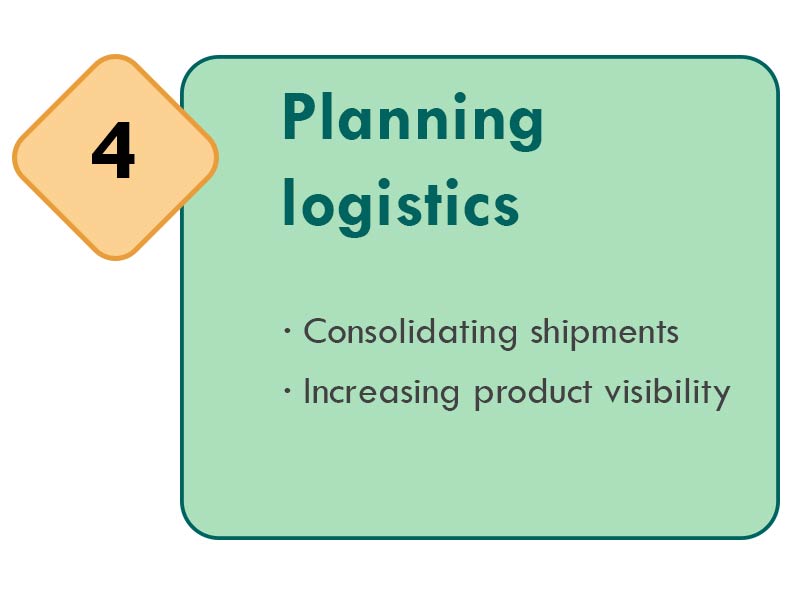 4

Planning logistics

· Consolidating shipments

· Increasing product visibility